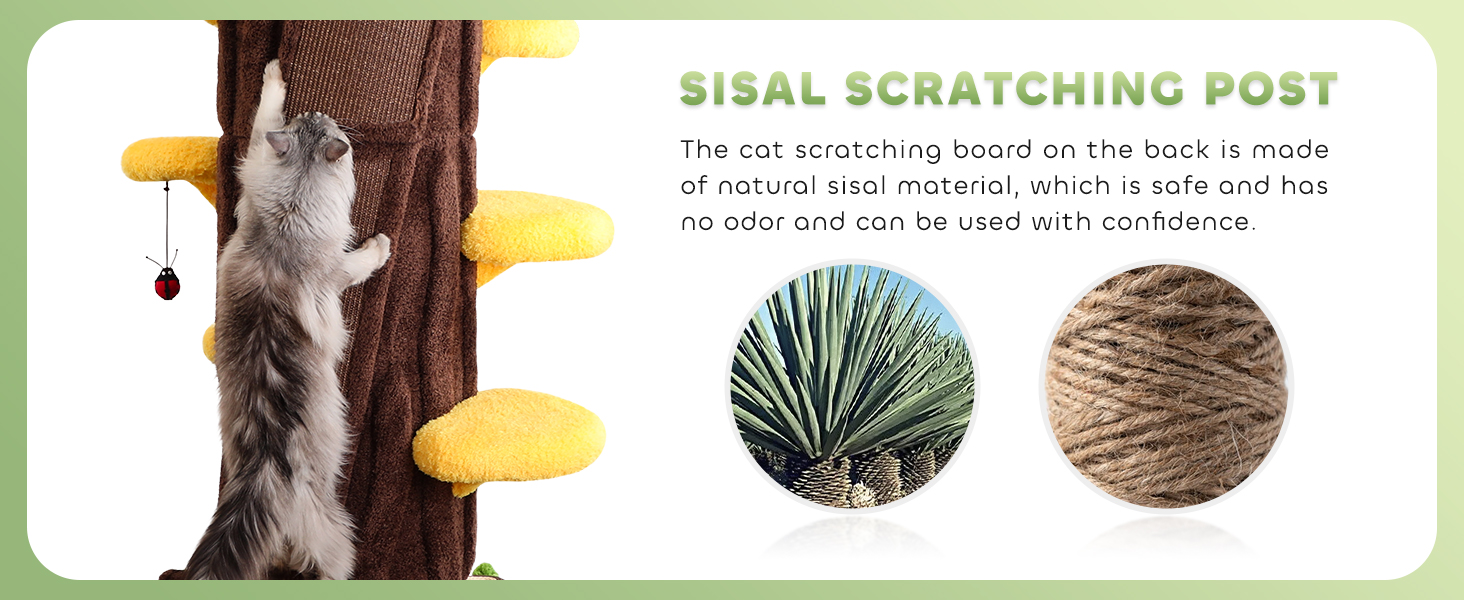 SISAL SCRATCHING POST

The cat scratching board on the back is made of natural sisal material, which is safe and has no odor and can be used with confidence.